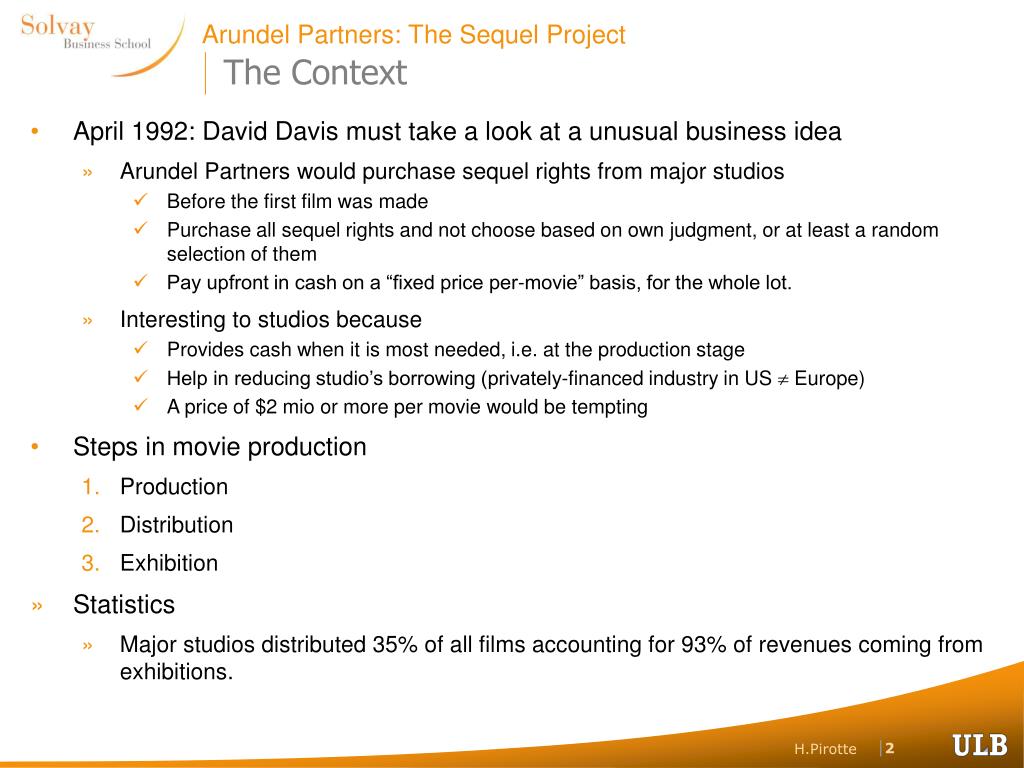 Solvay
Business School

Arundel Partners: The Sequel Project
The Context

• April 1992: David Davis must take a look at a unusual business idea
» Arundel Partners would purchase sequel rights from major studios
✓ Before the first film was made
✓ Purchase all sequel rights and not choose based on own judgment, or at least a random selection of them
✓ Pay upfront in cash on a “fixed price per-movie” basis, for the whole lot.
» Interesting to studios because
✓ Provides cash when it is most needed, i.e. at the production stage
✓ Help in reducing studio’s borrowing (privately-financed industry in US $\neq$ Europe)
✓ A price of $2 mio or more per movie would be tempting
• Steps in movie production
1. Production
2. Distribution
3. Exhibition
» Statistics
» Major studios distributed 35% of all films accounting for 93% of revenues coming from exhibitions.

H.Pirotte 2 ULB